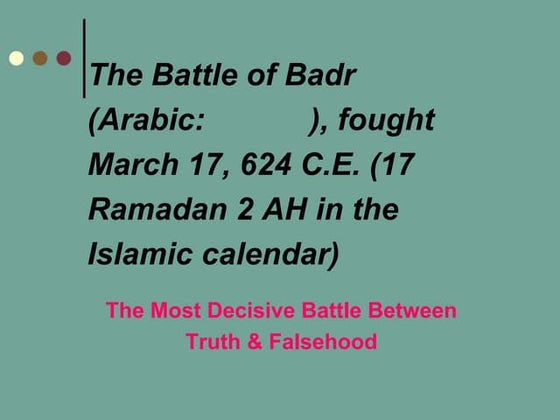 The Battle of Badr (Arabic: ), fought March 17, 624 C.E. (17 Ramadan 2 AH in the Islamic calendar)

The Most Decisive Battle Between Truth & Falsehood